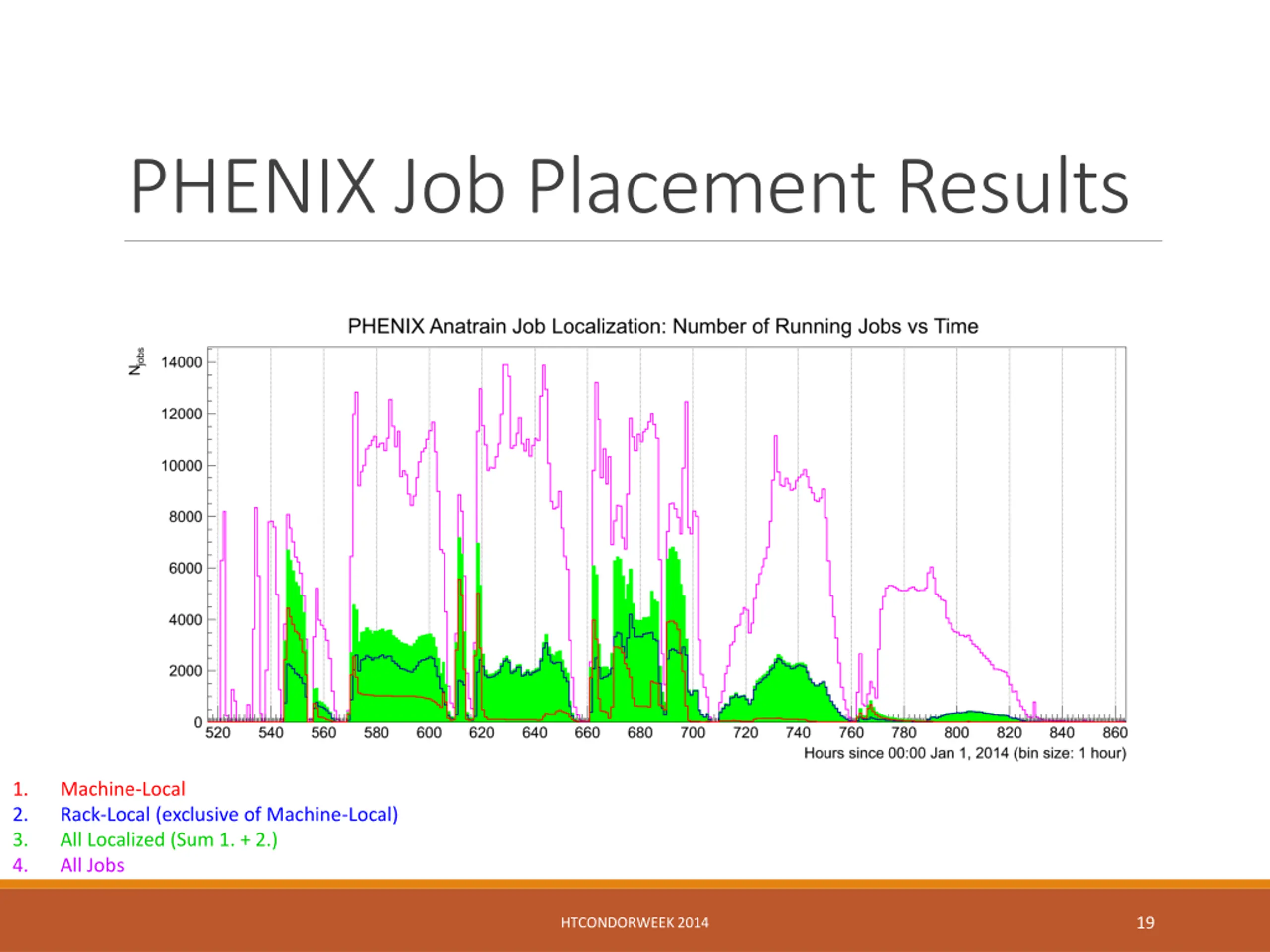 PHENIX Job Placement Results

PHENIX Anatrain Job Localization: Number of Running Jobs vs Time

$N_{jobs}$

14000
12000
10000
8000
6000
4000
2000
0

520 540 560 580 600 620 640 660 680 700 720 740 760 780 800 820 840 860

Hours since 00:00 Jan 1, 2014 (bin size: 1 hour)

1. Machine-Local
2. Rack-Local (exclusive of Machine-Local)
3. All Localized (Sum 1. + 2.)
4. All Jobs

HTCONDORWEEK 2014

19